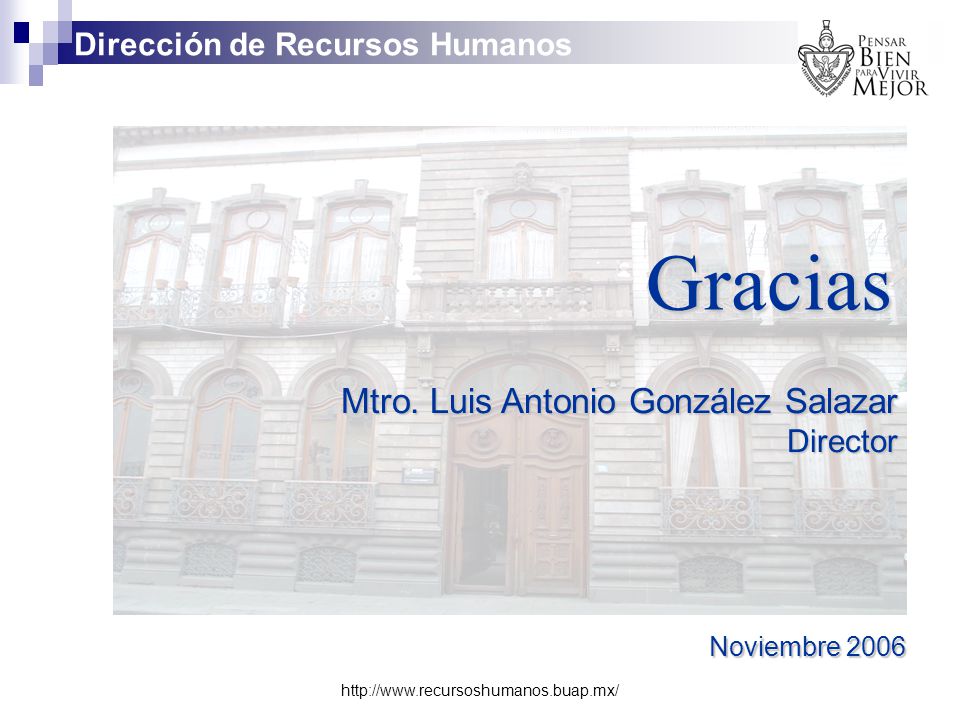 Dirección de Recursos Humanos

PENSAR BIEN PARA VIVIR MEJOR

Gracias

Mtro. Luis Antonio González Salazar
Director

Noviembre 2006

http://www.recursoshumanos.buap.mx/